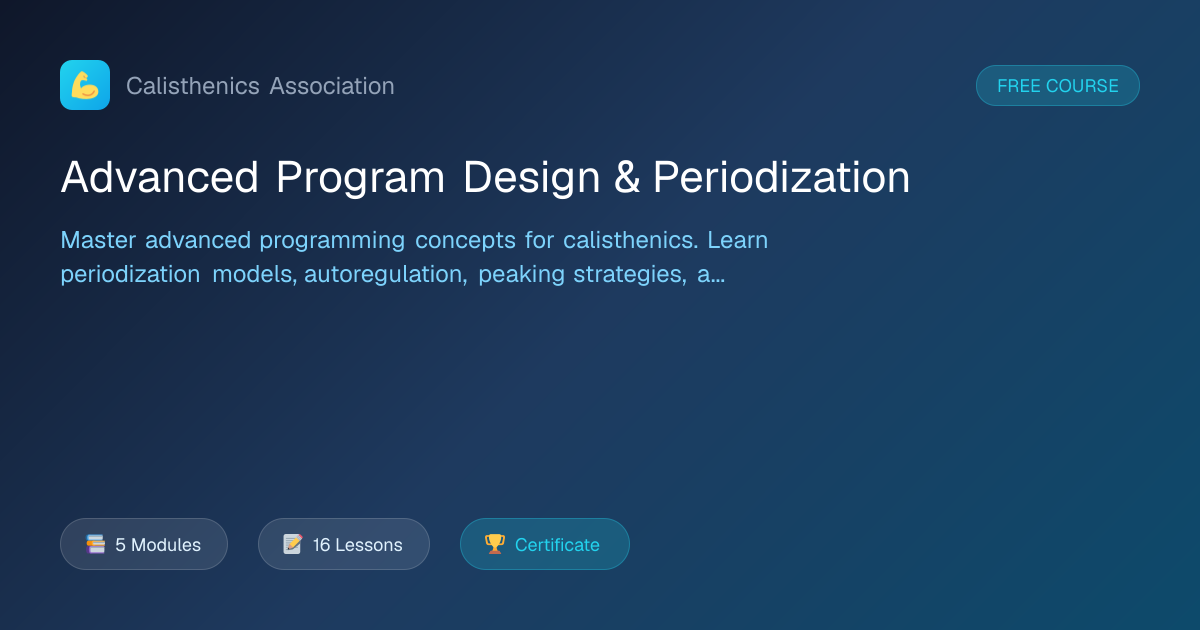 Calisthenics Association

FREE COURSE

Advanced Program Design & Periodization

Master advanced programming concepts for calisthenics. Learn periodization models, autoregulation, peaking strategies, a...

5 Modules

16 Lessons

Certificate